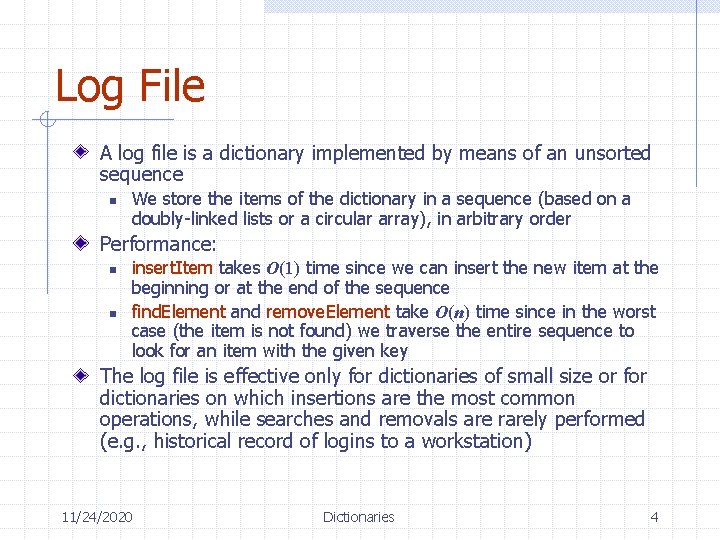 Log File

A log file is a dictionary implemented by means of an unsorted sequence

We store the items of the dictionary in a sequence (based on a doubly-linked lists or a circular array), in arbitrary order

Performance:

insertItem takes $O(1)$ time since we can insert the new item at the beginning or at the end of the sequence

findElement and removeElement take $O(n)$ time since in the worst case (the item is not found) we traverse the entire sequence to look for an item with the given key

The log file is effective only for dictionaries of small size or for dictionaries on which insertions are the most common operations, while searches and removals are rarely performed (e.g., historical record of logins to a workstation)

11/24/2020 Dictionaries 4